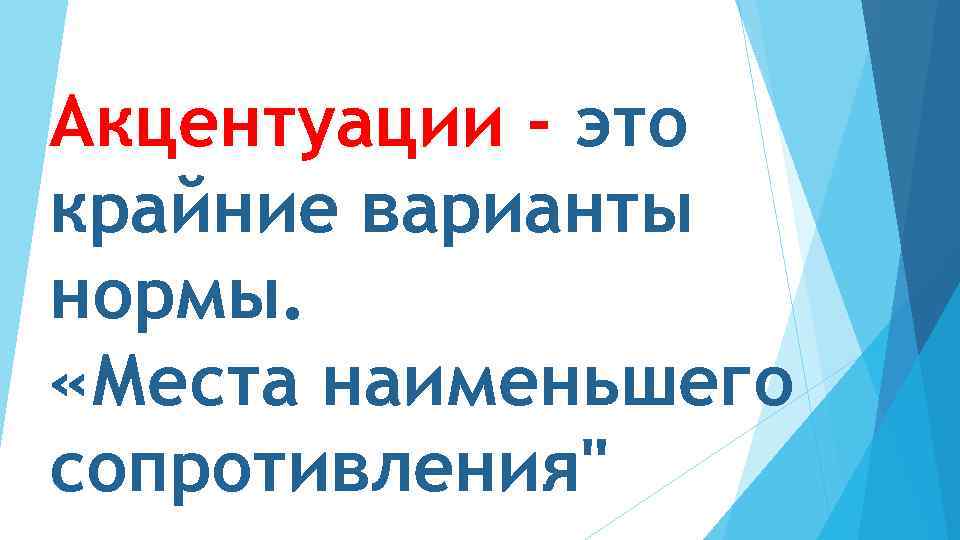 Акцентуации - это крайние варианты нормы.
«Места наименьшего сопротивления"